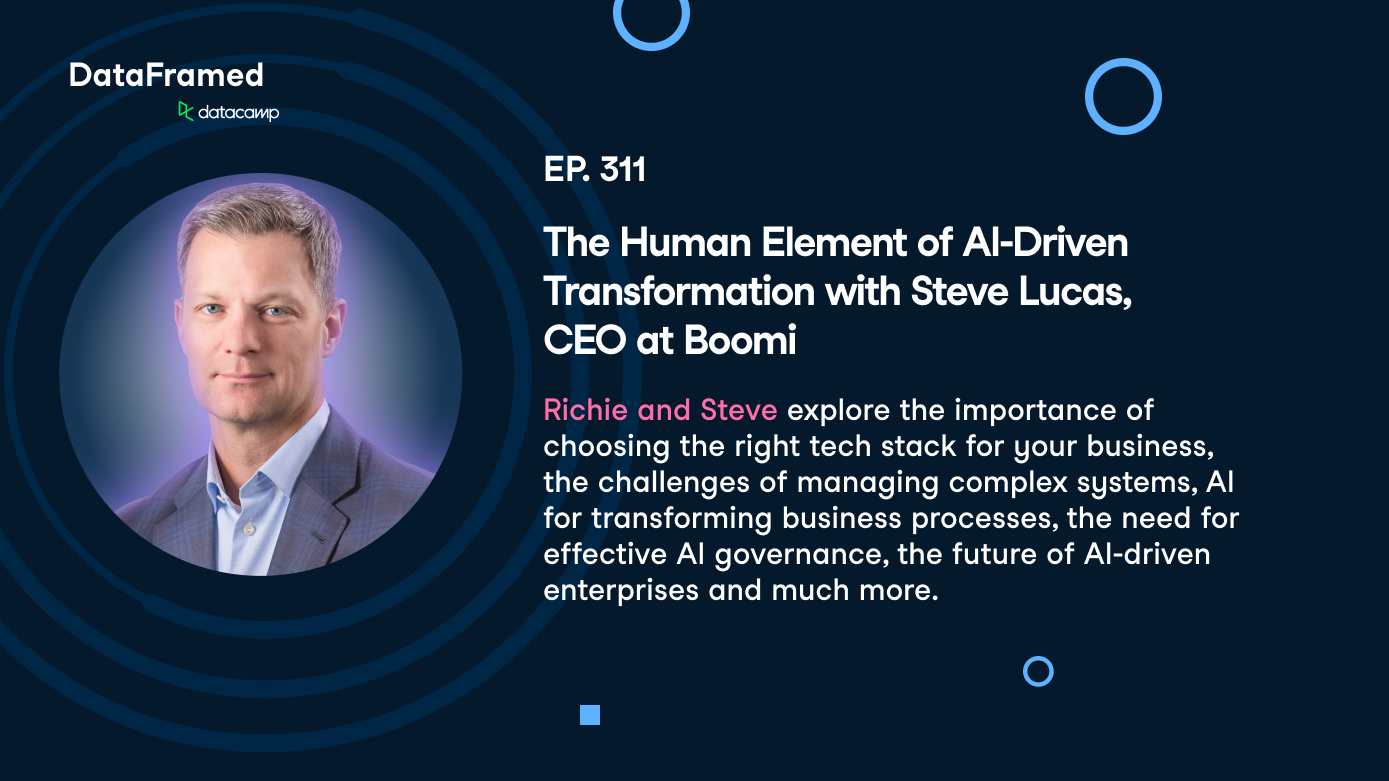 DataFramed
datacamp

EP. 311

The Human Element of AI-Driven Transformation with Steve Lucas, CEO at Boomi

Richie and Steve explore the importance of choosing the right tech stack for your business, the challenges of managing complex systems, AI for transforming business processes, the need for effective AI governance, the future of AI-driven enterprises and much more.